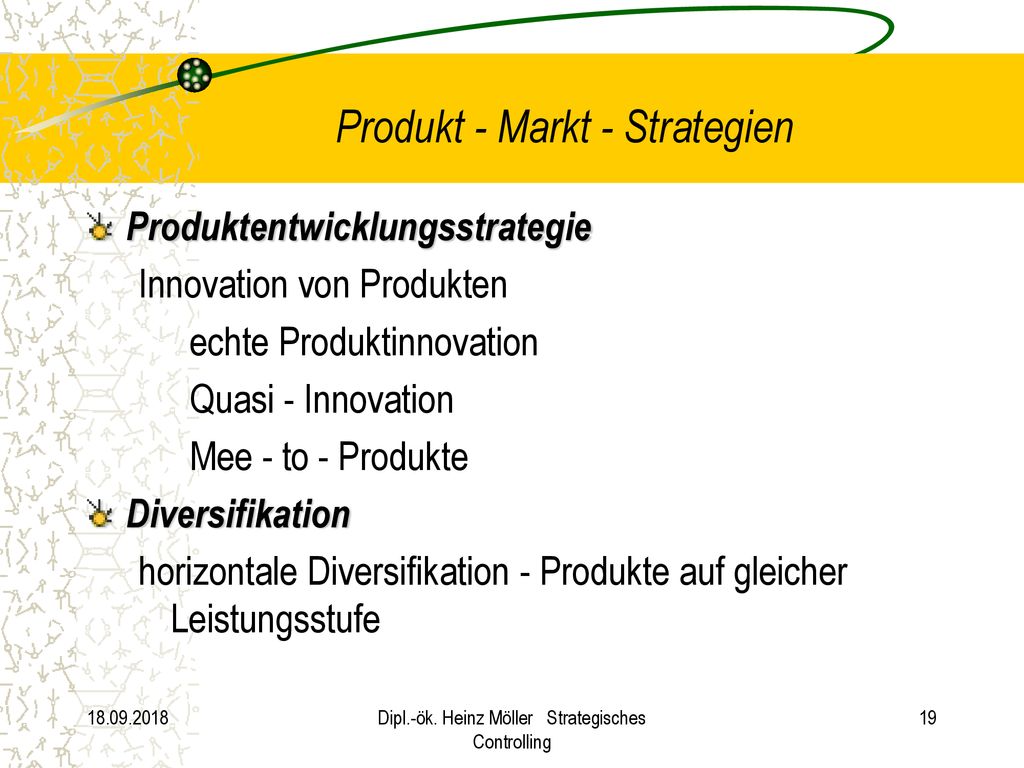 Produkt - Markt - Strategien

Produktentwicklungsstrategie

Innovation von Produkten

echte Produktinnovation

Quasi - Innovation

Mee - to - Produkte

Diversifikation

horizontale Diversifikation - Produkte auf gleicher Leistungsstufe

18.09.2018

Dipl.-ök. Heinz Möller Strategisches Controlling

19